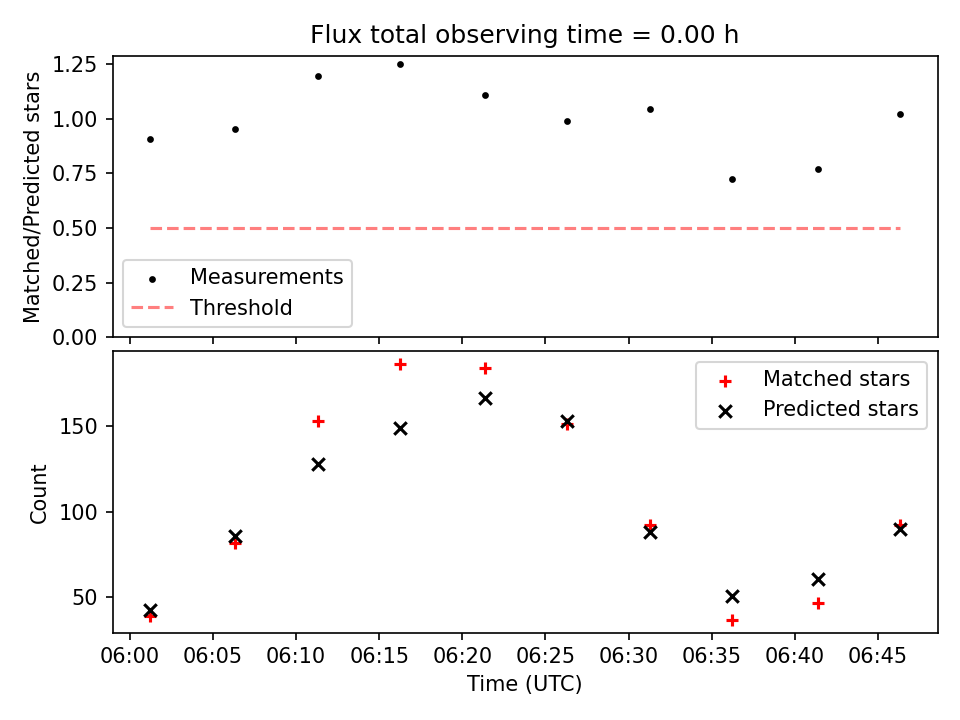 Flux total observing time = 0.00 h

Matched/Predicted stars

1.25
1.00
0.75
0.50
0.25
0.00

Measurements
Threshold

Count

150
100
50

Matched stars
Predicted stars

06:00 06:05 06:10 06:15 06:20 06:25 06:30 06:35 06:40 06:45

Time (UTC)